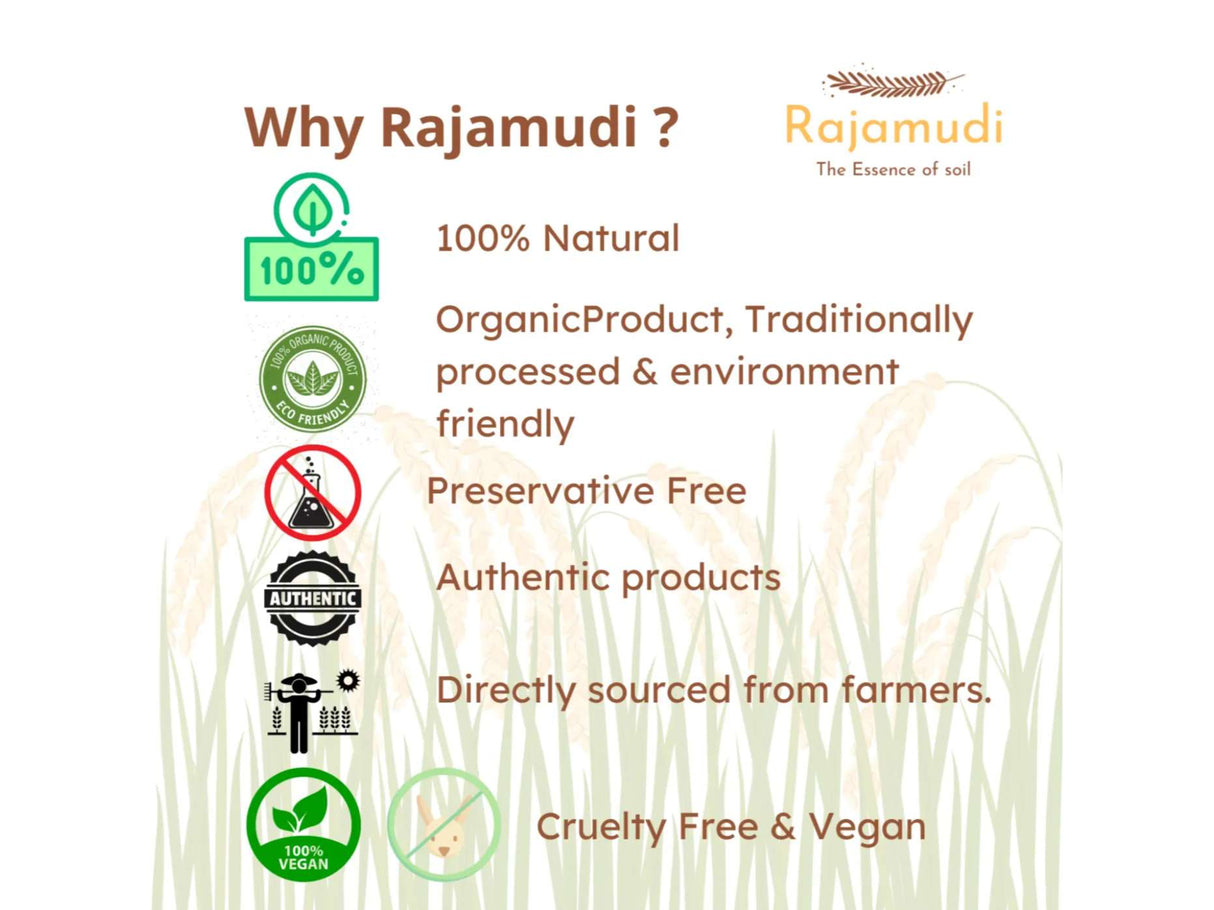 Why Rajamudi ?

Rajamudi
The Essence of soil

100%

100% Natural

100% ORGANIC PRODUCT
ECO FRIENDLY

OrganicProduct, Traditionally processed & environment friendly

Preservative Free

AUTHENTIC

Authentic products

Directly sourced from farmers.

100%
VEGAN

Cruelty Free & Vegan